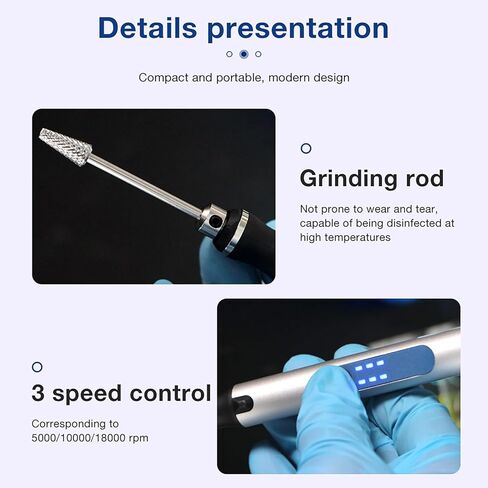 Details presentation

Compact and portable, modern design

Grinding rod

Not prone to wear and tear, capable of being disinfected at high temperatures

3 speed control

Corresponding to 5000/10000/18000 rpm